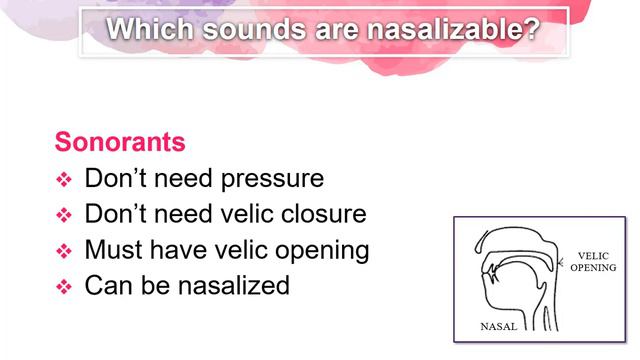 Which sounds are nasalizable?

Sonorants

❖ Don't need pressure
❖ Don't need velic closure
❖ Must have velic opening
❖ Can be nasalized

VELIC OPENING

NASAL